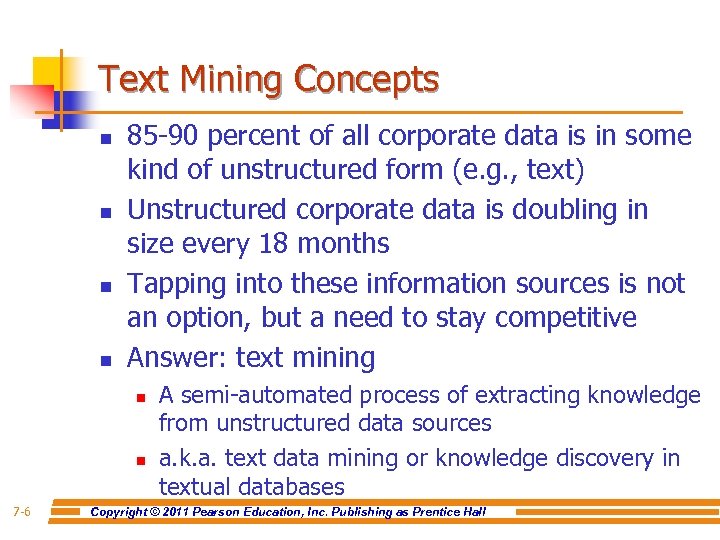 Text Mining Concepts

- 85-90 percent of all corporate data is in some kind of unstructured form (e.g., text)
- Unstructured corporate data is doubling in size every 18 months
- Tapping into these information sources is not an option, but a need to stay competitive
- Answer: text mining
  - A semi-automated process of extracting knowledge from unstructured data sources
  - a.k.a. text data mining or knowledge discovery in textual databases

7-6

Copyright © 2011 Pearson Education, Inc. Publishing as Prentice Hall